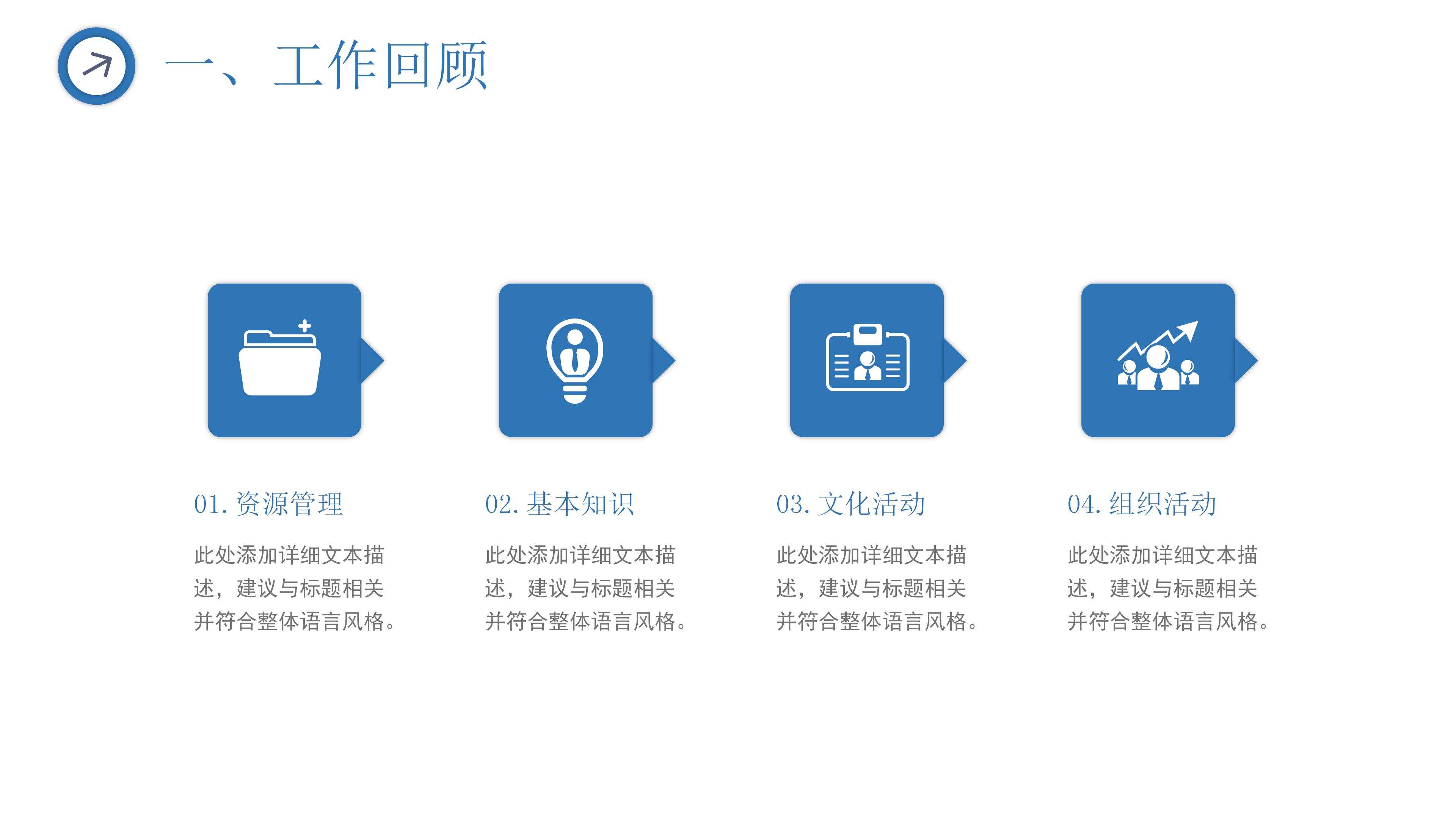 一、工作回顾

01. 资源管理

此处添加详细文本描述，建议与标题相关并符合整体语言风格。

02. 基本知识

此处添加详细文本描述，建议与标题相关并符合整体语言风格。

03. 文化活动

此处添加详细文本描述，建议与标题相关并符合整体语言风格。

04. 组织活动

此处添加详细文本描述，建议与标题相关并符合整体语言风格。